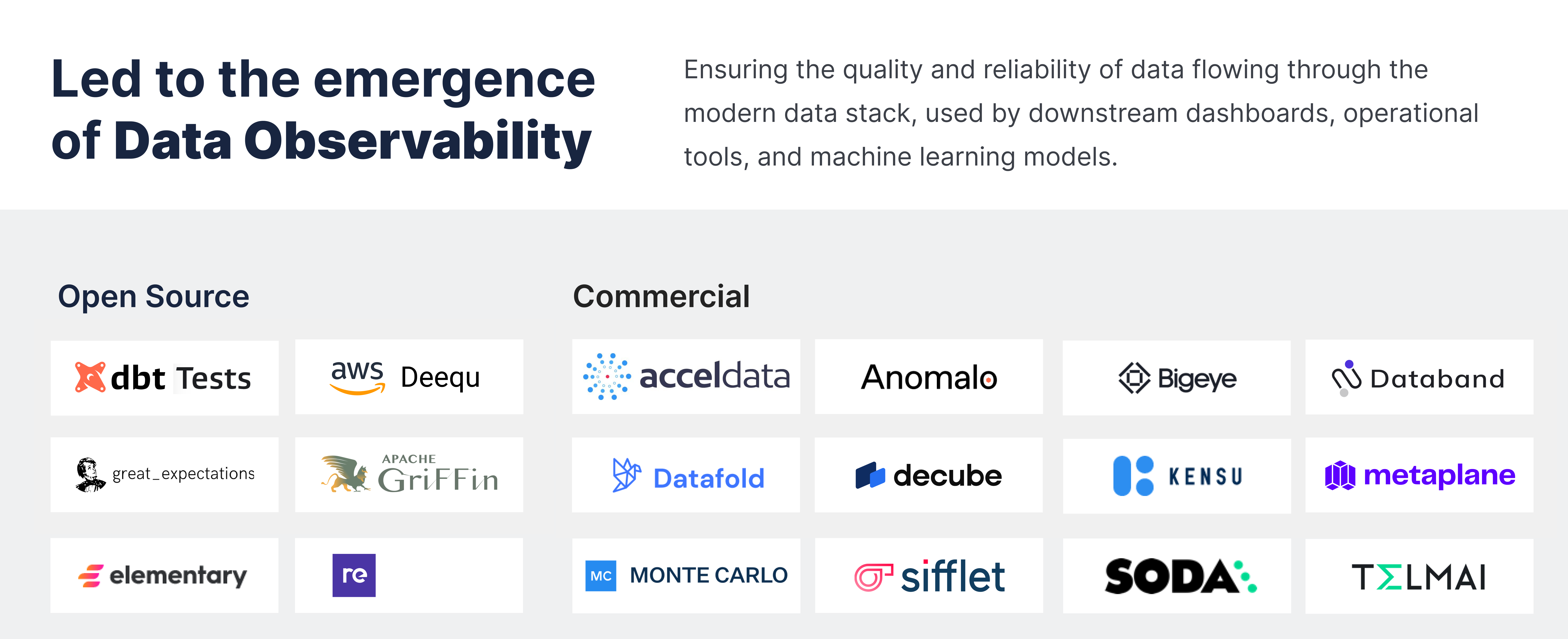 Led to the emergence of Data Observability

Ensuring the quality and reliability of data flowing through the modern data stack, used by downstream dashboards, operational tools, and machine learning models.

Open Source

dbt Tests

aws Deequ

great_expectations

APACHE GriFFin

elementary

re

Commercial

acceldata

Anomalo

Bigeye

Databand

Datafold

decube

KENSU

metaplane

MC MONTE CARLO

sifflet

SODA

TΣLMAI